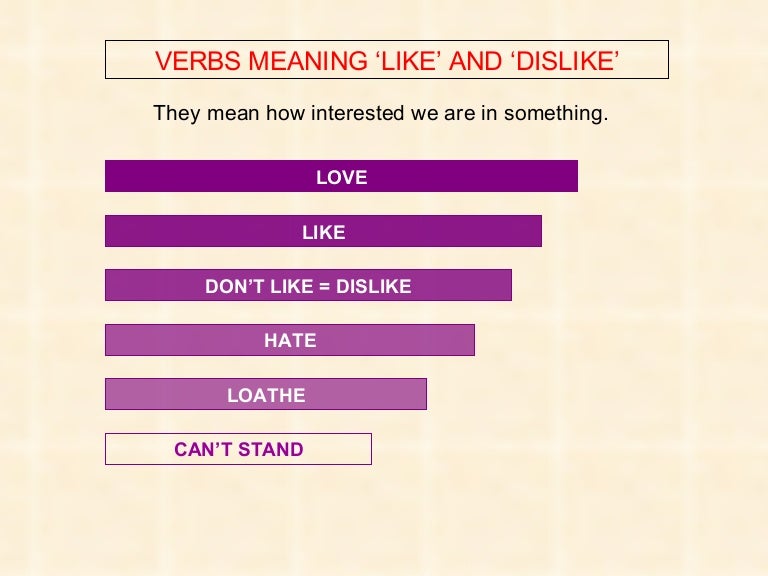 VERBS MEANING ‘LIKE’ AND ‘DISLIKE’

They mean how interested we are in something.

LOVE

LIKE

DON’T LIKE = DISLIKE

HATE

LOATHE

CAN’T STAND